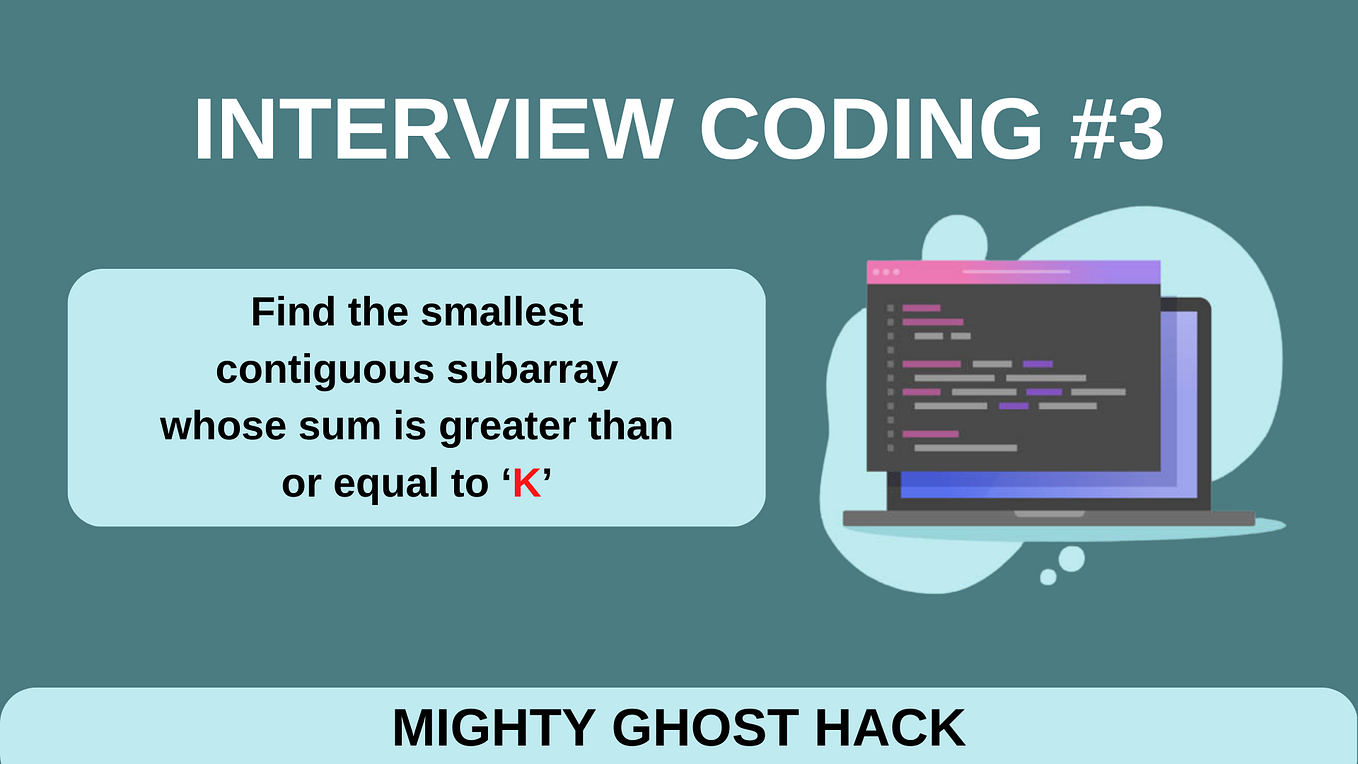 INTERVIEW CODING #3

Find the smallest contiguous subarray whose sum is greater than or equal to ‘K’

MIGHTY GHOST HACK